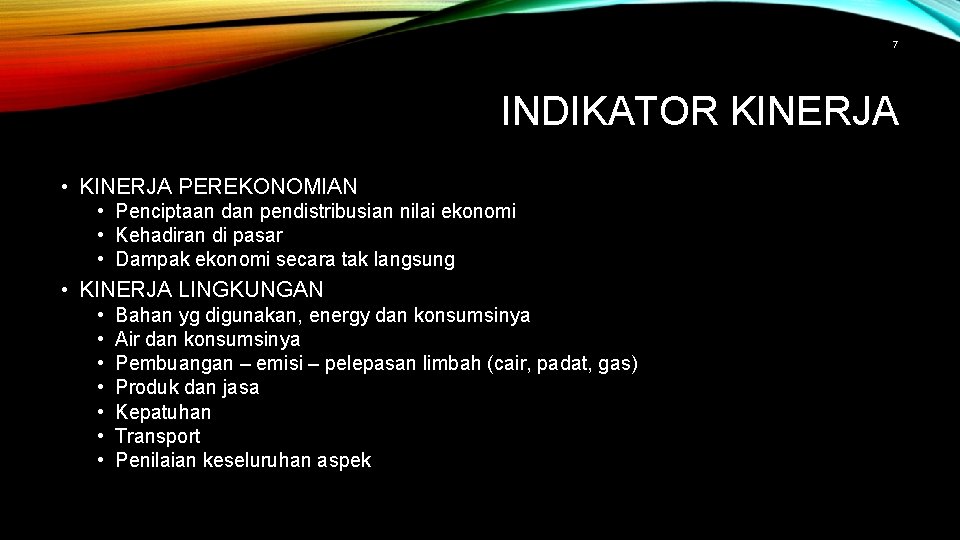 7

INDIKATOR KINERJA

• KINERJA PEREKONOMIAN
  • Penciptaan dan pendistribusian nilai ekonomi
  • Kehadiran di pasar
  • Dampak ekonomi secara tak langsung
• KINERJA LINGKUNGAN
  • Bahan yg digunakan, energy dan konsumsinya
  • Air dan konsumsinya
  • Pembuangan – emisi – pelepasan limbah (cair, padat, gas)
  • Produk dan jasa
  • Kepatuhan
  • Transport
  • Penilaian keseluruhan aspek